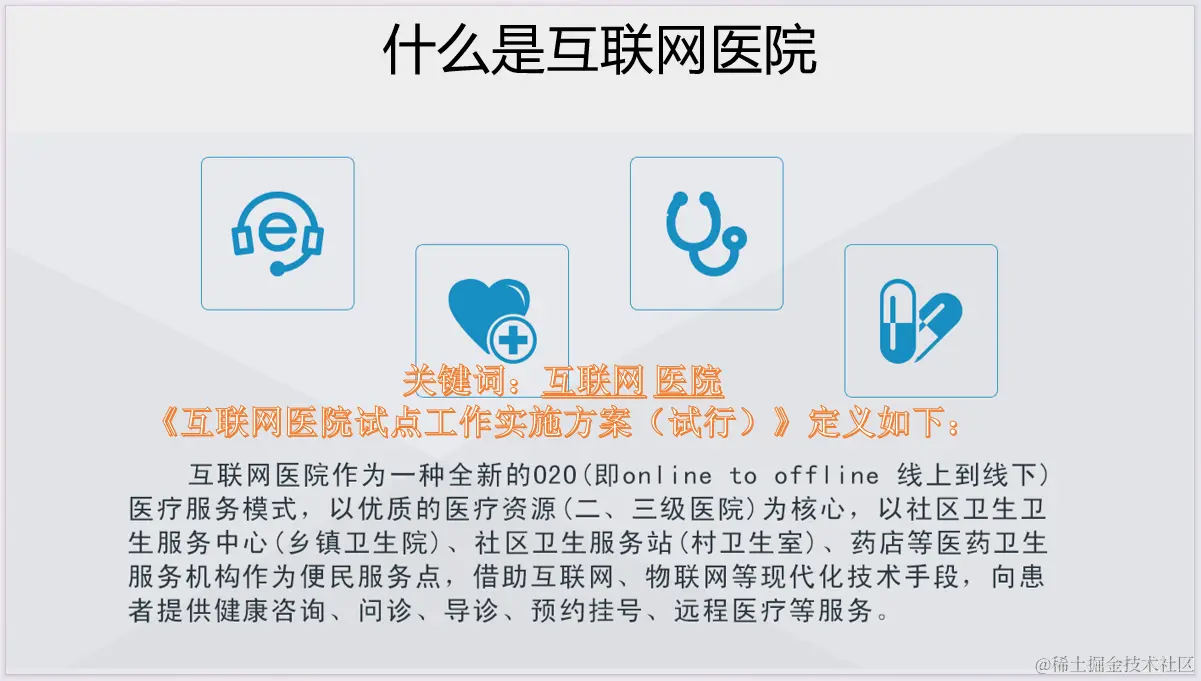 什么是互联网医院

关键词：互联网 医院
《互联网医院试点工作实施方案（试行）》定义如下：

互联网医院作为一种全新的020(即online to offline 线上到线下)医疗服务模式，以优质的医疗资源(二、三级医院)为核心，以社区卫生卫生服务中心(乡镇卫生院)、社区卫生服务站(村卫生室)、药店等医药卫生服务机构作为便民服务点，借助互联网、物联网等现代化技术手段，向患者提供健康咨询、问诊、导诊、预约挂号、远程医疗等服务。

@稀土掘金技术社区